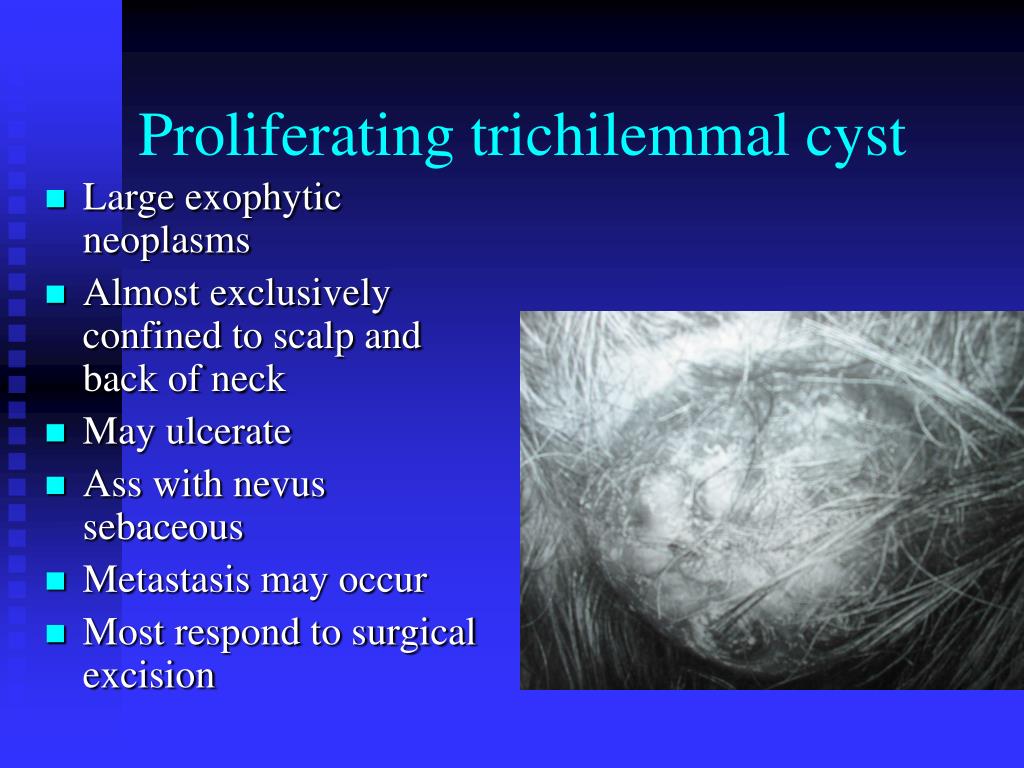 Proliferating trichilemmal cyst

- Large exophytic neoplasms
- Almost exclusively confined to scalp and back of neck
- May ulcerate
- Ass with nevus sebaceous
- Metastasis may occur
- Most respond to surgical excision